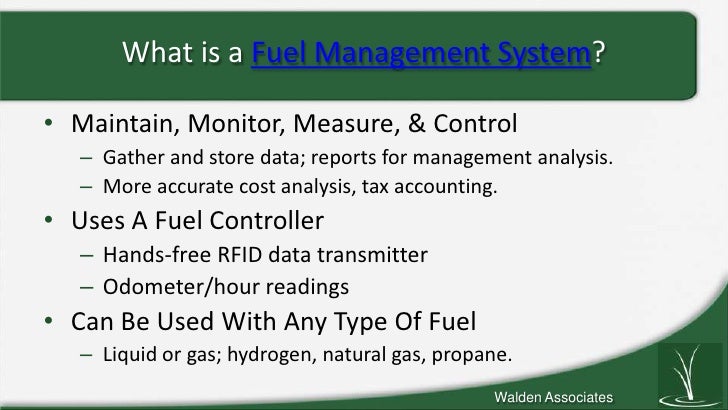 What is a Fuel Management System?

• Maintain, Monitor, Measure, & Control
– Gather and store data; reports for management analysis.
– More accurate cost analysis, tax accounting.

• Uses A Fuel Controller
– Hands-free RFID data transmitter
– Odometer/hour readings

• Can Be Used With Any Type Of Fuel
– Liquid or gas; hydrogen, natural gas, propane.

Walden Associates